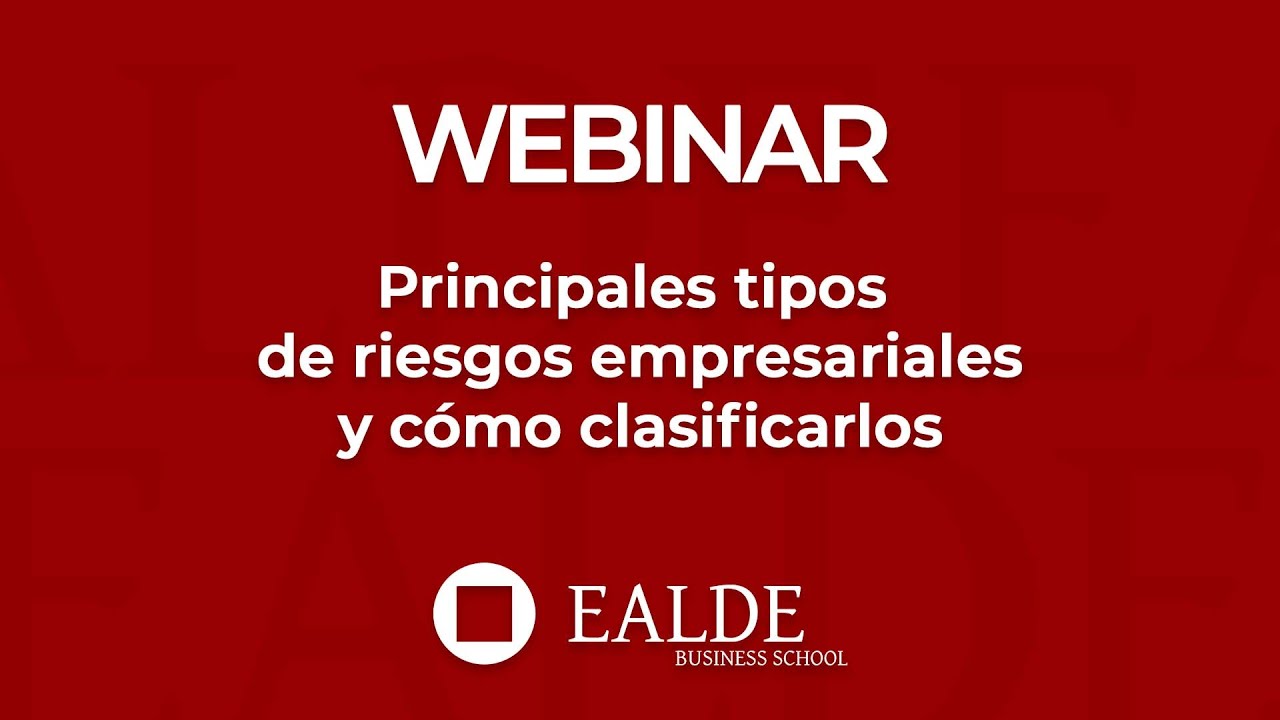 WEBINAR

Principales tipos de riesgos empresariales y cómo clasificarlos

EALDE
BUSINESS SCHOOL